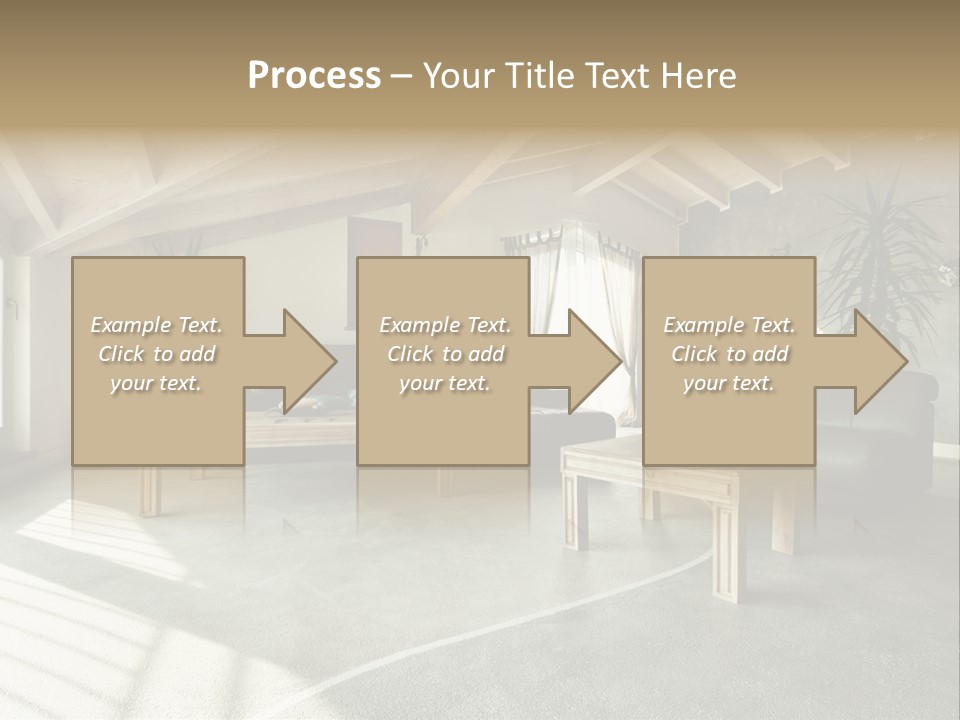 Process – Your Title Text Here

Example Text. Click to add your text.

Example Text. Click to add your text.

Example Text. Click to add your text.